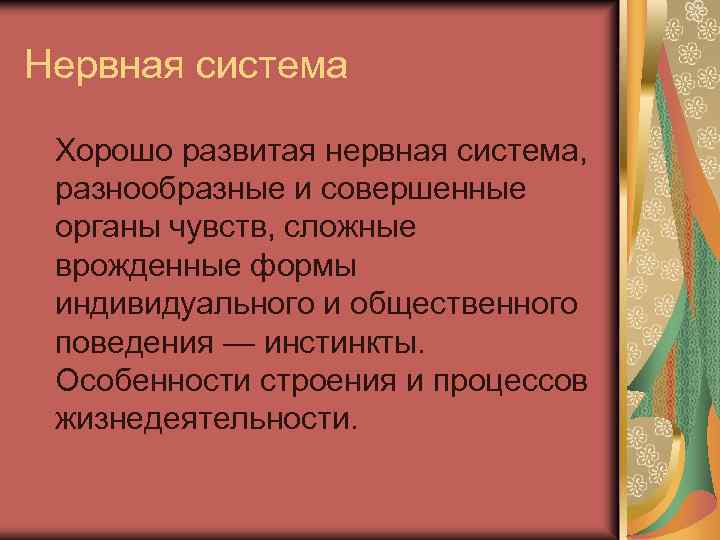 Нервная система

Хорошо развитая нервная система, разнообразные и совершенные органы чувств, сложные врожденные формы индивидуального и общественного поведения — инстинкты. Особенности строения и процессов жизнедеятельности.